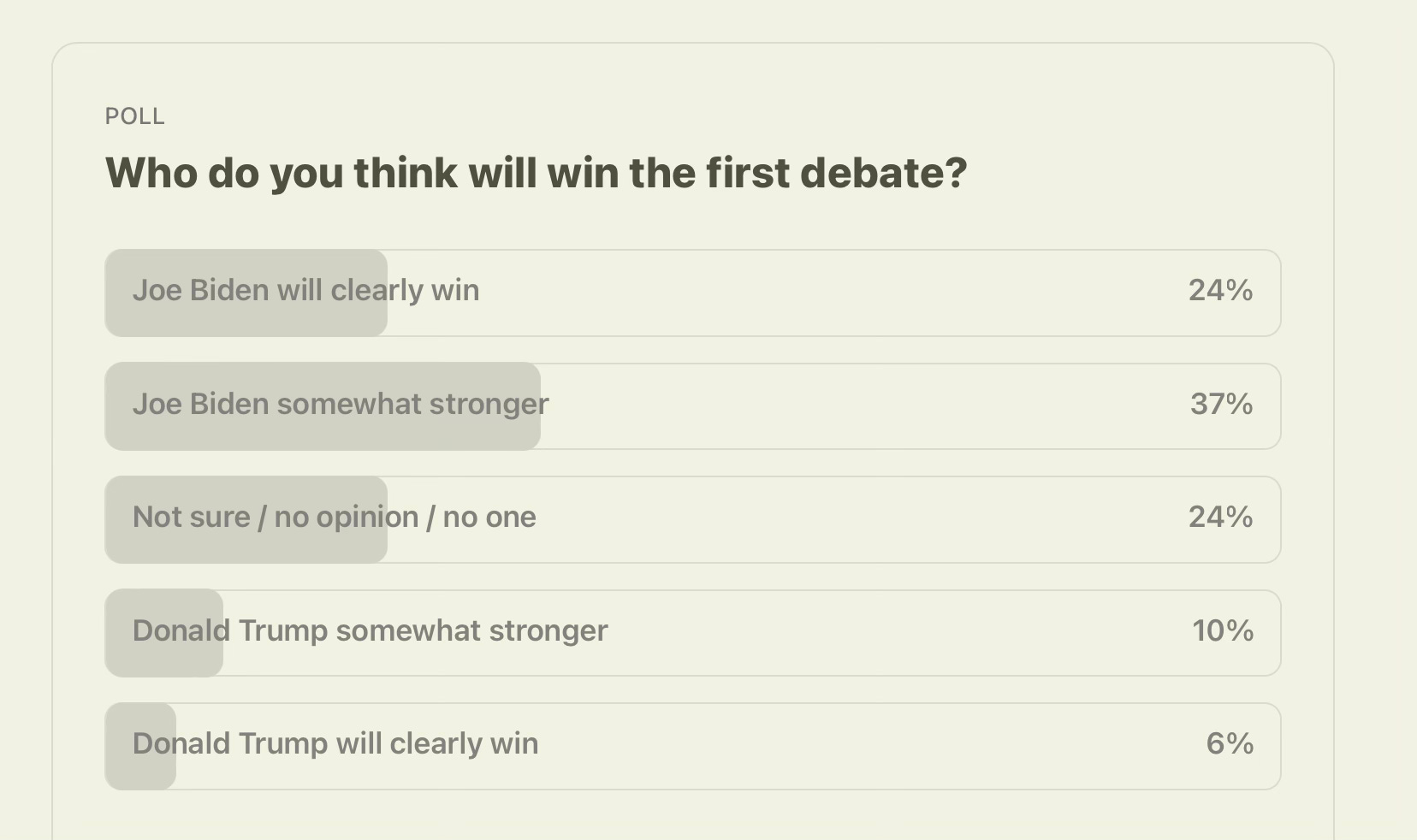 POLL

Who do you think will win the first debate?

Joe Biden will clearly win 24%

Joe Biden somewhat stronger 37%

Not sure / no opinion / no one 24%

Donald Trump somewhat stronger 10%

Donald Trump will clearly win 6%